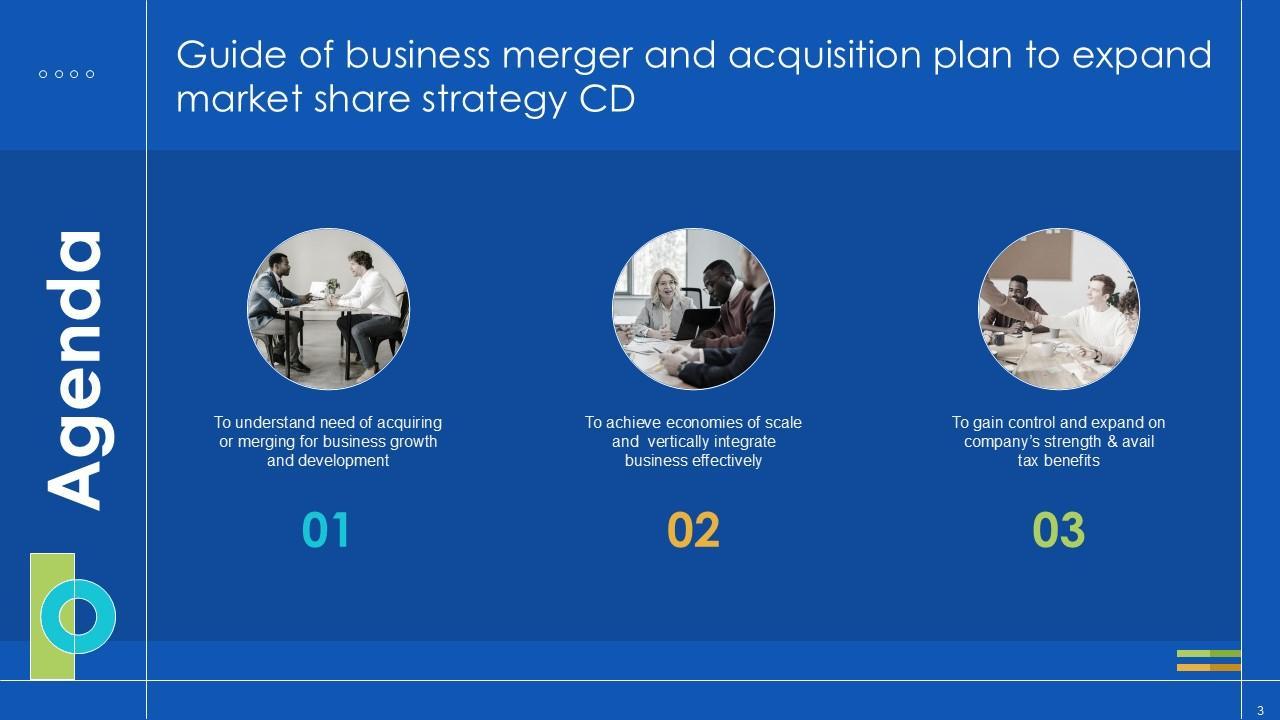 Guide of business merger and acquisition plan to expand market share strategy CD

Agenda

To understand need of acquiring or merging for business growth and development

01

To achieve economies of scale and vertically integrate business effectively

02

To gain control and expand on company's strength & avail tax benefits

03

3